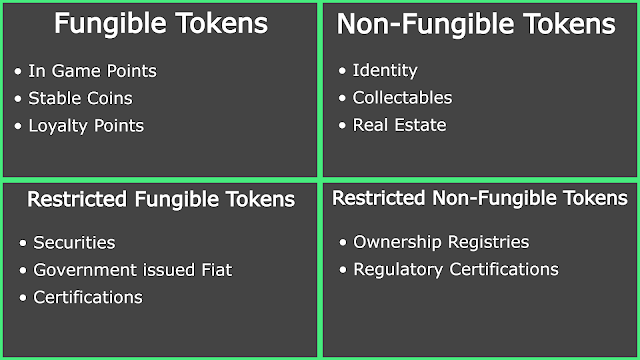 Fungible Tokens

• In Game Points
• Stable Coins
• Loyalty Points

Non-Fungible Tokens

• Identity
• Collectables
• Real Estate

Restricted Fungible Tokens

• Securities
• Government issued Fiat
• Certifications

Restricted Non-Fungible Tokens

• Ownership Registries
• Regulatory Certifications